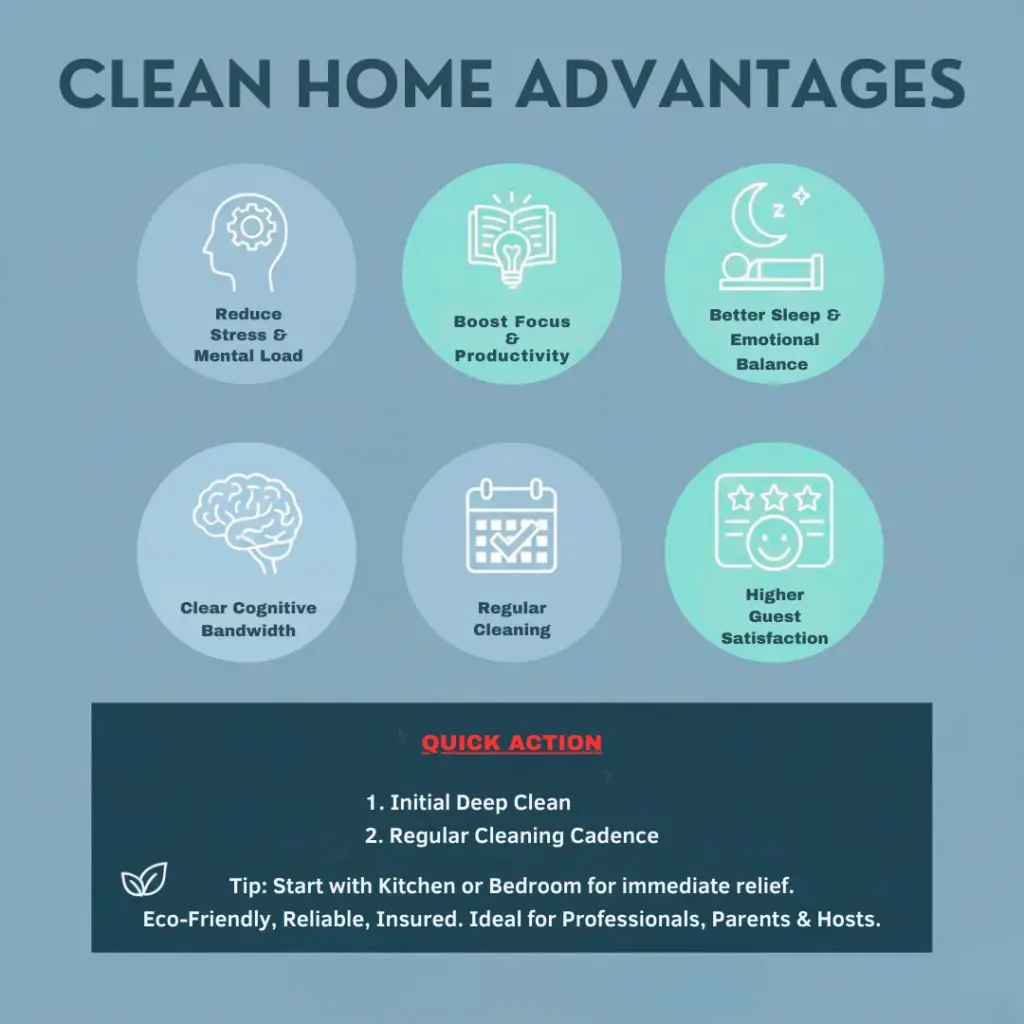 CLEAN HOME ADVANTAGES

Reduce Stress & Mental Load

Boost Focus & Productivity

Better Sleep & Emotional Balance

Clear Cognitive Bandwidth

Regular Cleaning

Higher Guest Satisfaction

QUICK ACTION

1. Initial Deep Clean
2. Regular Cleaning Cadence

Tip: Start with Kitchen or Bedroom for immediate relief.
Eco-Friendly, Reliable, Insured. Ideal for Professionals, Parents & Hosts.